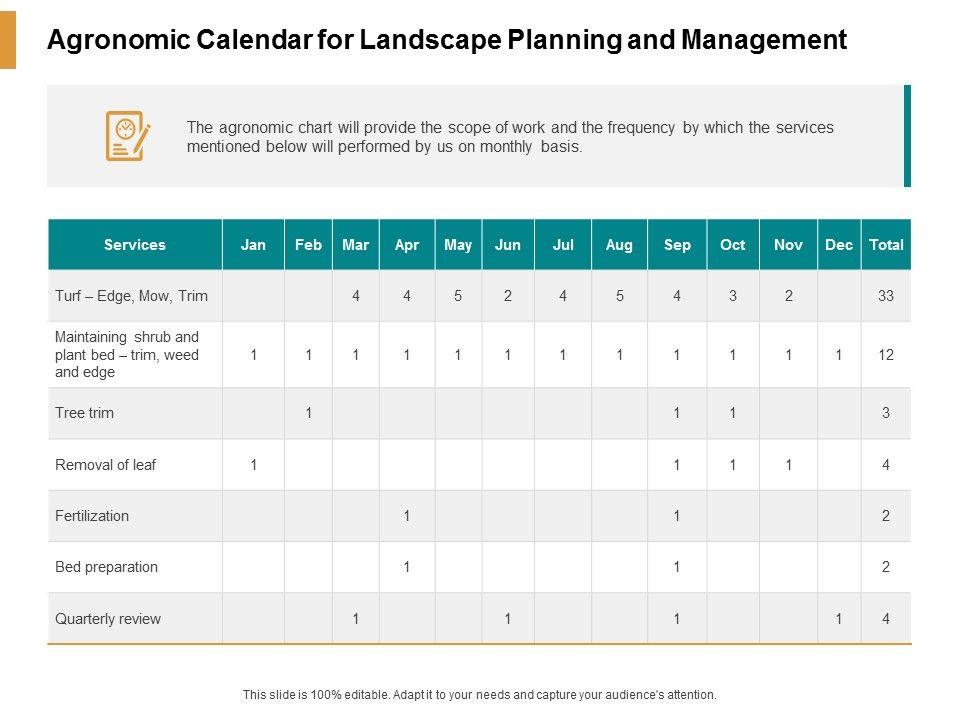 Agronomic Calendar for Landscape Planning and Management

The agronomic chart will provide the scope of work and the frequency by which the services mentioned below will performed by us on monthly basis.

| Services | Jan | Feb | Mar | Apr | May | Jun | Jul | Aug | Sep | Oct | Nov | Dec | Total |
|---|---|---|---|---|---|---|---|---|---|---|---|---|---|
| Turf – Edge, Mow, Trim | | | 4 | 4 | 5 | 2 | 4 | 5 | 4 | 3 | 2 | | 33 |
| Maintaining shrub and plant bed – trim, weed and edge | 1 | 1 | 1 | 1 | 1 | 1 | 1 | 1 | 1 | 1 | 1 | 1 | 12 |
| Tree trim | | 1 | | | | | | | 1 | 1 | | | 3 |
| Removal of leaf | 1 | | | | | | | | 1 | 1 | 1 | | 4 |
| Fertilization | | | | 1 | | | | | 1 | | | | 2 |
| Bed preparation | | | | 1 | | | | | 1 | | | | 2 |
| Quarterly review | | | 1 | | | 1 | | | 1 | | | 1 | 4 |

This slide is 100% editable. Adapt it to your needs and capture your audience's attention.